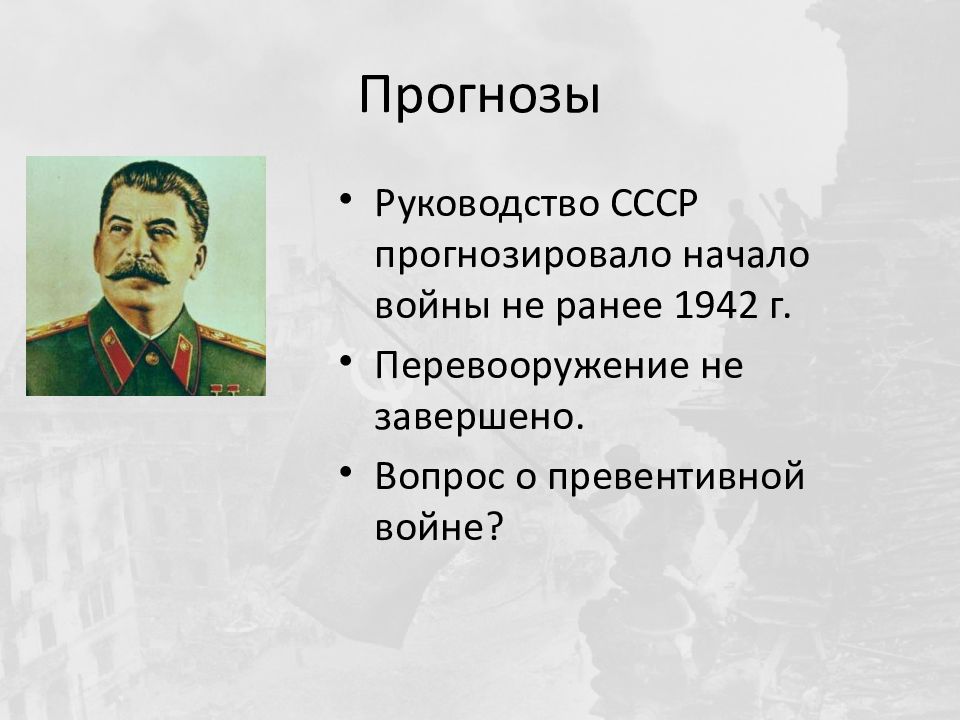 Прогнозы

• Руководство СССР прогнозировало начало войны не ранее 1942 г.
• Перевооружение не завершено.
• Вопрос о превентивной войне?